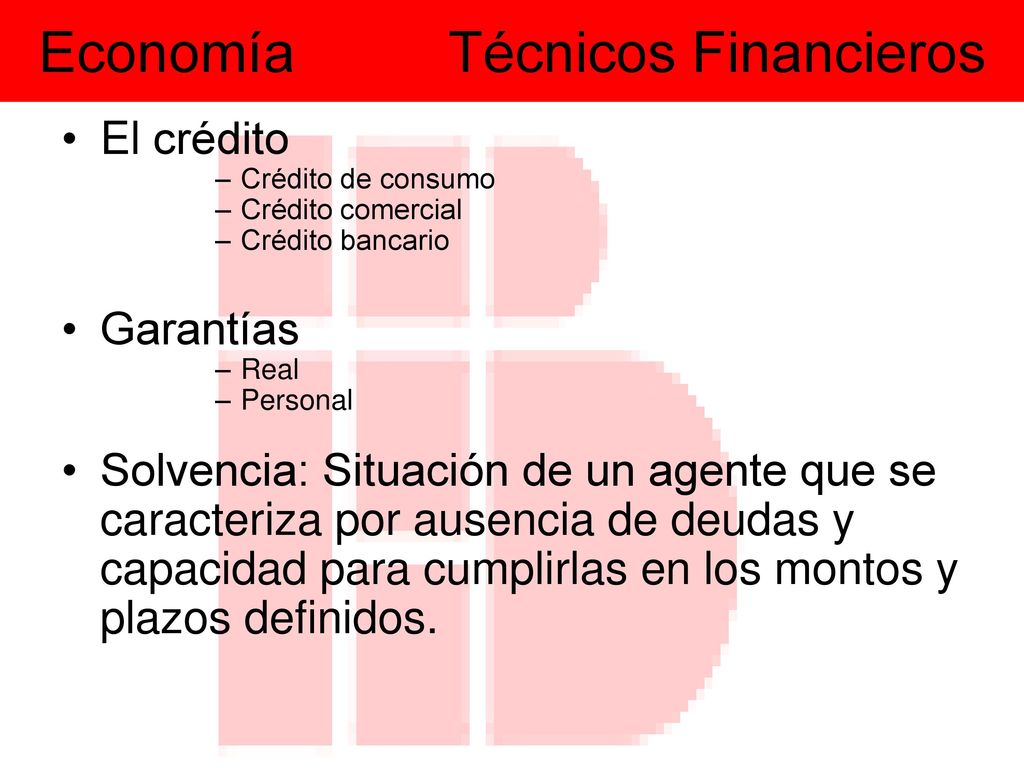 Economía Técnicos Financieros

• El crédito
– Crédito de consumo
– Crédito comercial
– Crédito bancario

• Garantías
– Real
– Personal

• Solvencia: Situación de un agente que se caracteriza por ausencia de deudas y capacidad para cumplirlas en los montos y plazos definidos.